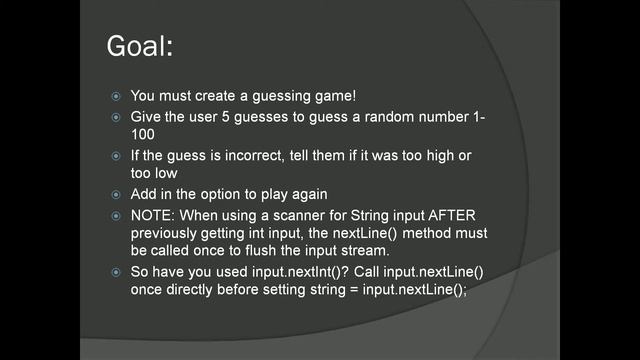 Goal:

You must create a guessing game!

Give the user 5 guesses to guess a random number 1-100

If the guess is incorrect, tell them if it was too high or too low

Add in the option to play again

NOTE: When using a scanner for String input AFTER previously getting int input, the nextLine() method must be called once to flush the input stream.

So have you used input.nextInt()? Call input.nextLine() once directly before setting string = input.nextLine();